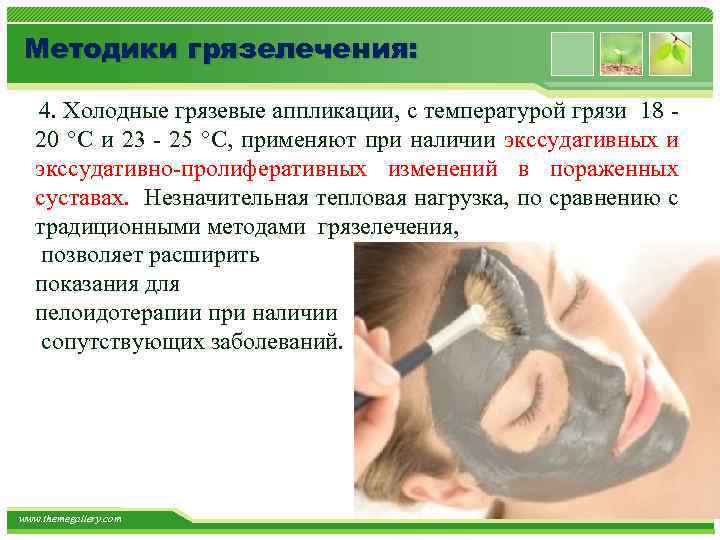 Методики грязелечения:

4. Холодные грязевые аппликации, с температурой грязи 18 - 20 °С и 23 - 25 °С, применяют при наличии экссудативных и экссудативно-пролиферативных изменений в пораженных суставах. Незначительная тепловая нагрузка, по сравнению с традиционными методами грязелечения, позволяет расширить показания для пелоидотерапии при наличии сопутствующих заболеваний.

www.themegallery.com